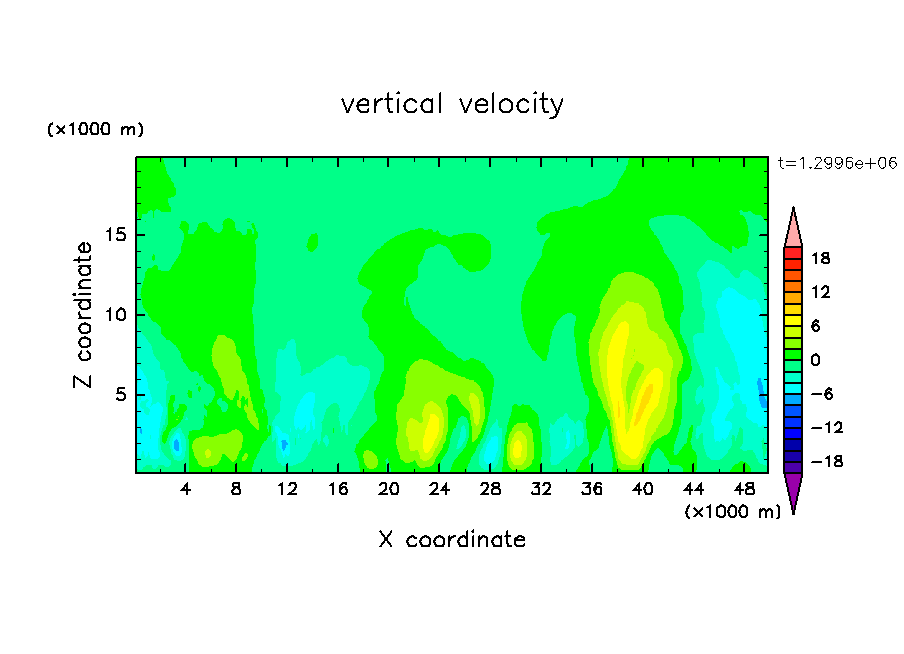 vertical velocity

(×1000 m)

t=1.2996e+06

Z coordinate

15
10
5

18
12
6
0
−6
−12
−18

4 8 12 16 20 24 28 32 36 40 44 48

(×1000 m)

X coordinate